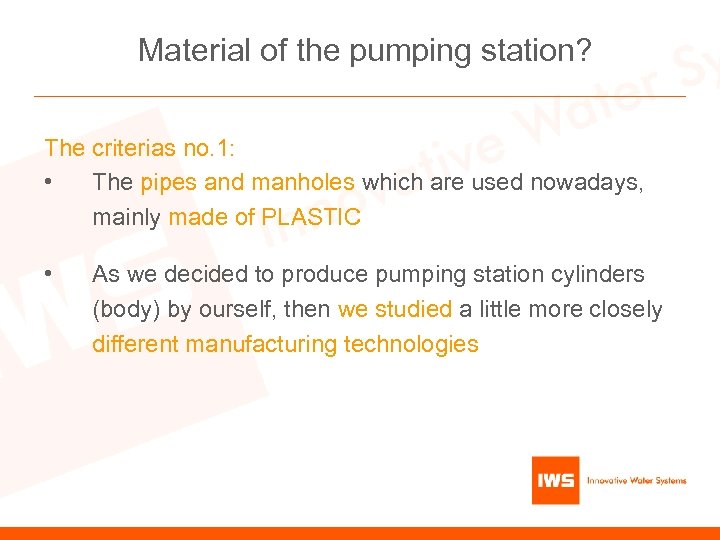 Material of the pumping station?

The criterias no.1:

• The pipes and manholes which are used nowadays, mainly made of PLASTIC

• As we decided to produce pumping station cylinders (body) by ourself, then we studied a little more closely different manufacturing technologies

IWS Innovative Water Systems